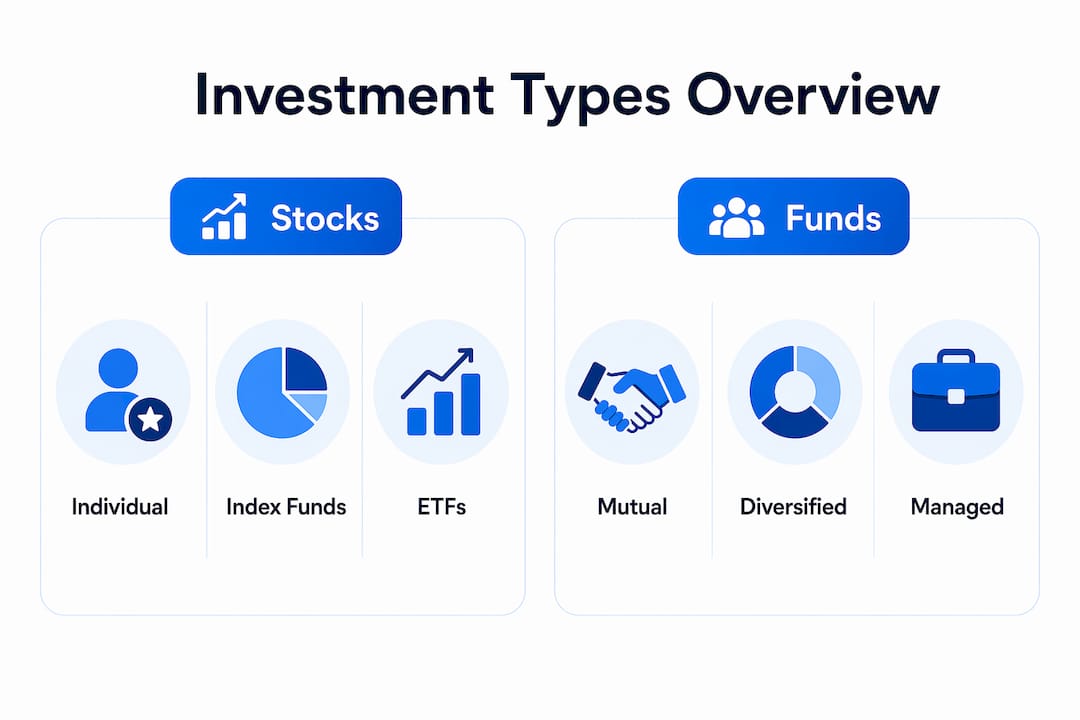 Investment Types Overview

Stocks

Individual

Index Funds

ETFs

Funds

Mutual

Diversified

Managed